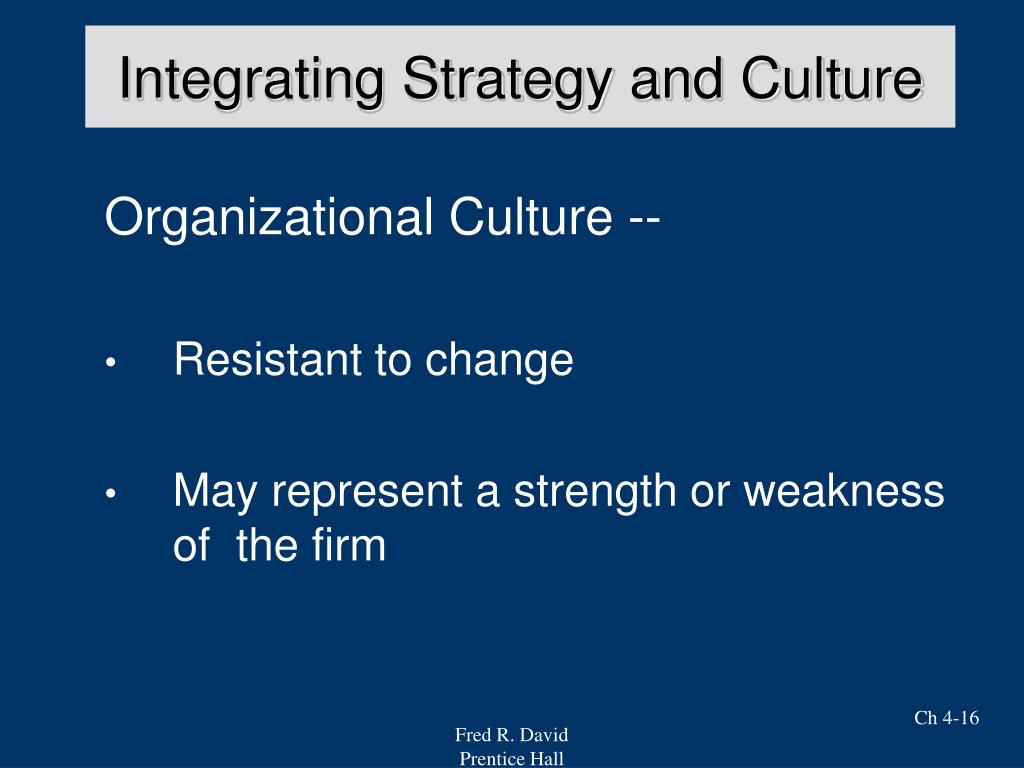 Integrating Strategy and Culture

Organizational Culture --

• Resistant to change

• May represent a strength or weakness of the firm

Ch 4-16

Fred R. David
Prentice Hall